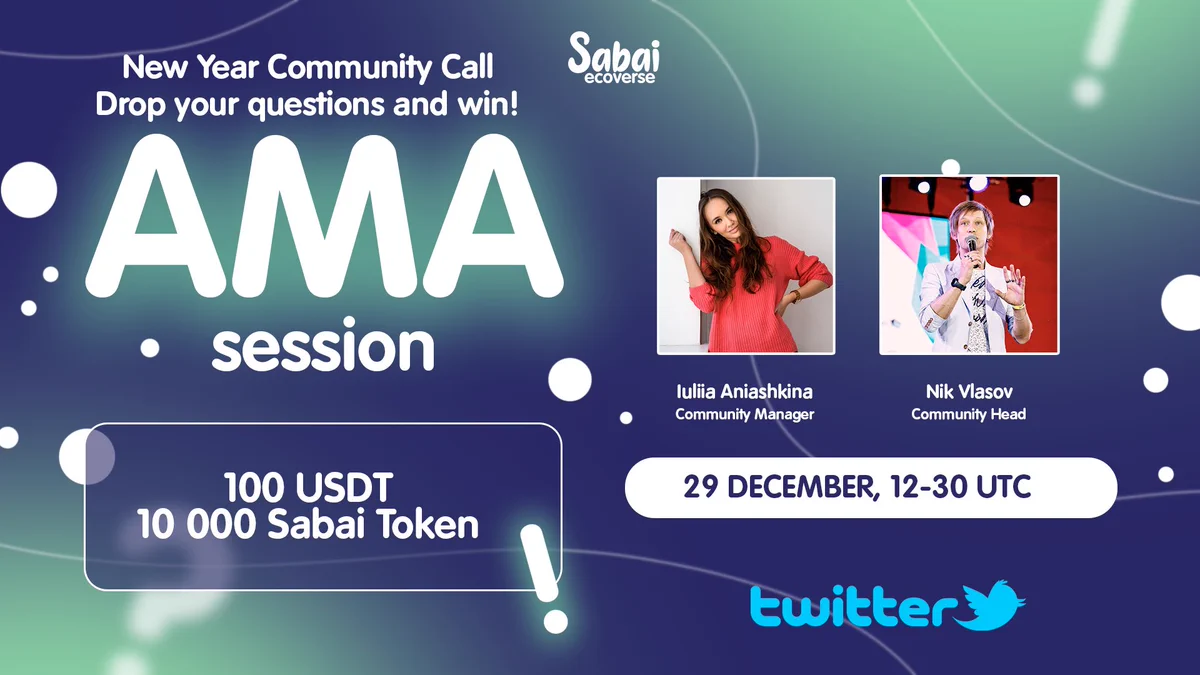 New Year Community Call
Drop your questions and win!

Sabai
ecoverse

AMA
session

100 USDT
10 000 Sabai Token

Iuliia Aniashkina
Community Manager

Nik Vlasov
Community Head

29 DECEMBER, 12-30 UTC

twitter